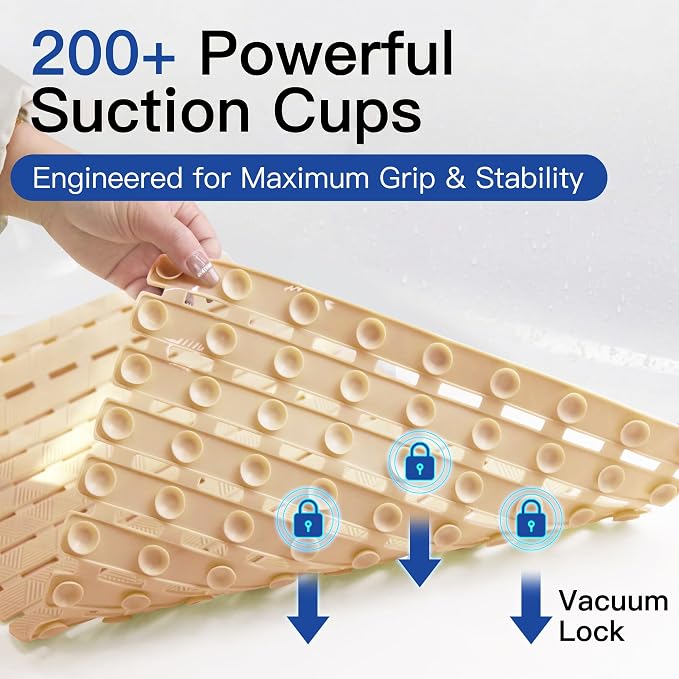 200+ Powerful Suction Cups

Engineered for Maximum Grip & Stability

Vacuum Lock